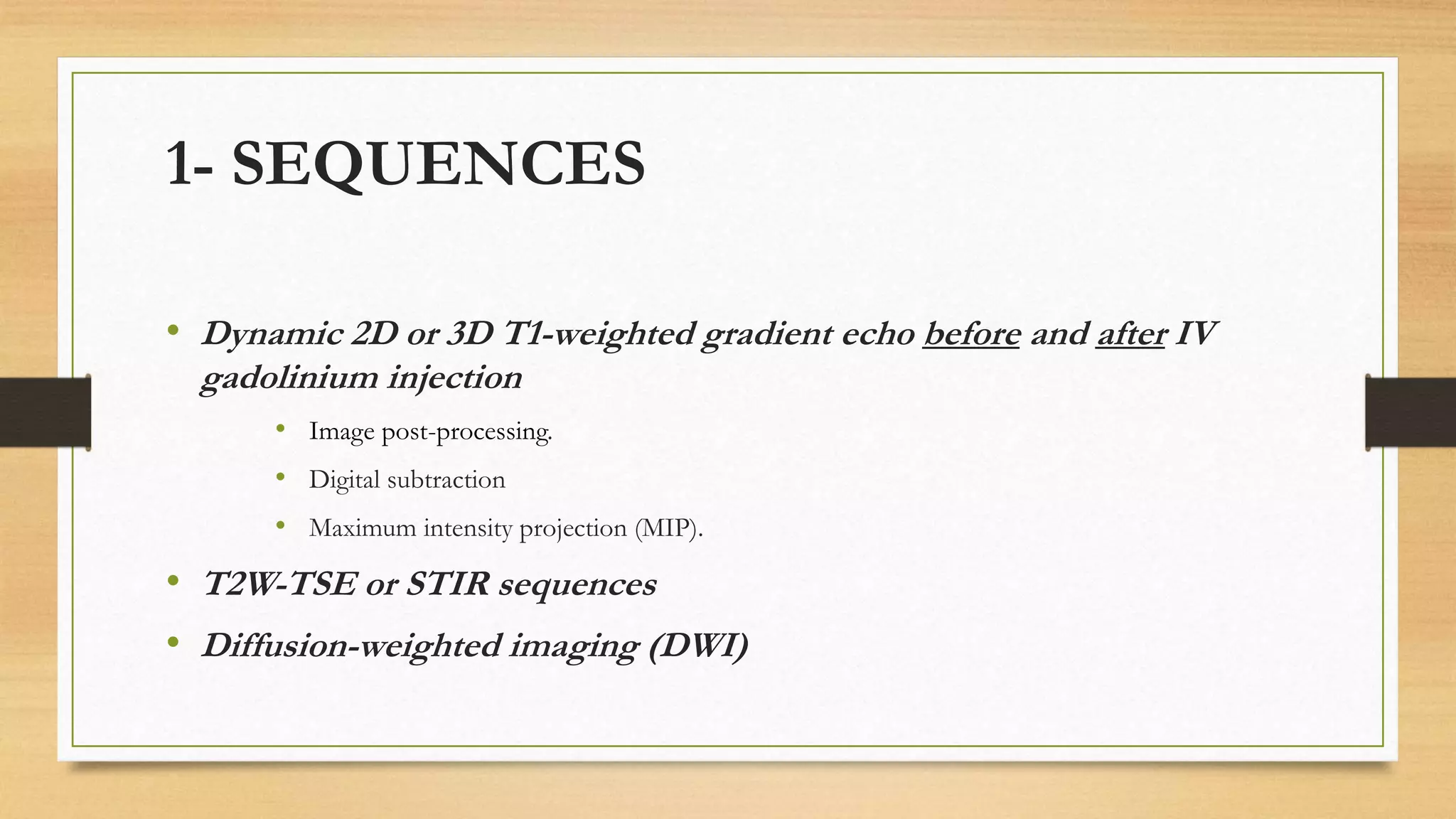 1- SEQUENCES

• Dynamic 2D or 3D T1-weighted gradient echo before and after IV gadolinium injection

• Image post-processing.
• Digital subtraction
• Maximum intensity projection (MIP).

• T2W-TSE or STIR sequences
• Diffusion-weighted imaging (DWI)